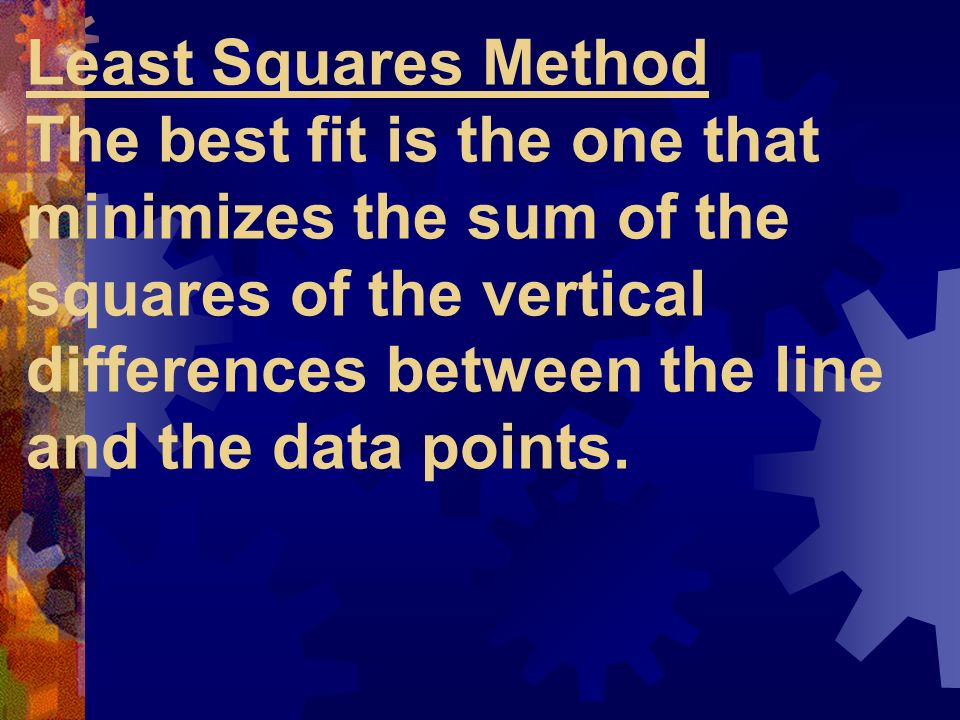 Least Squares Method
The best fit is the one that minimizes the sum of the squares of the vertical differences between the line and the data points.